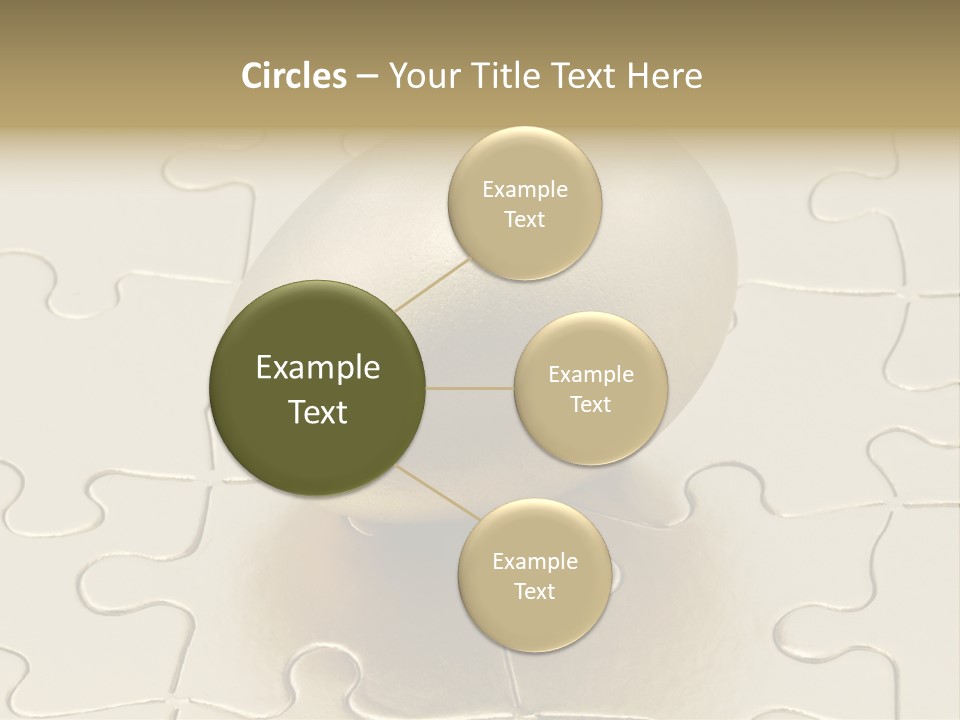 Circles – Your Title Text Here

Example Text

Example Text

Example Text

Example Text